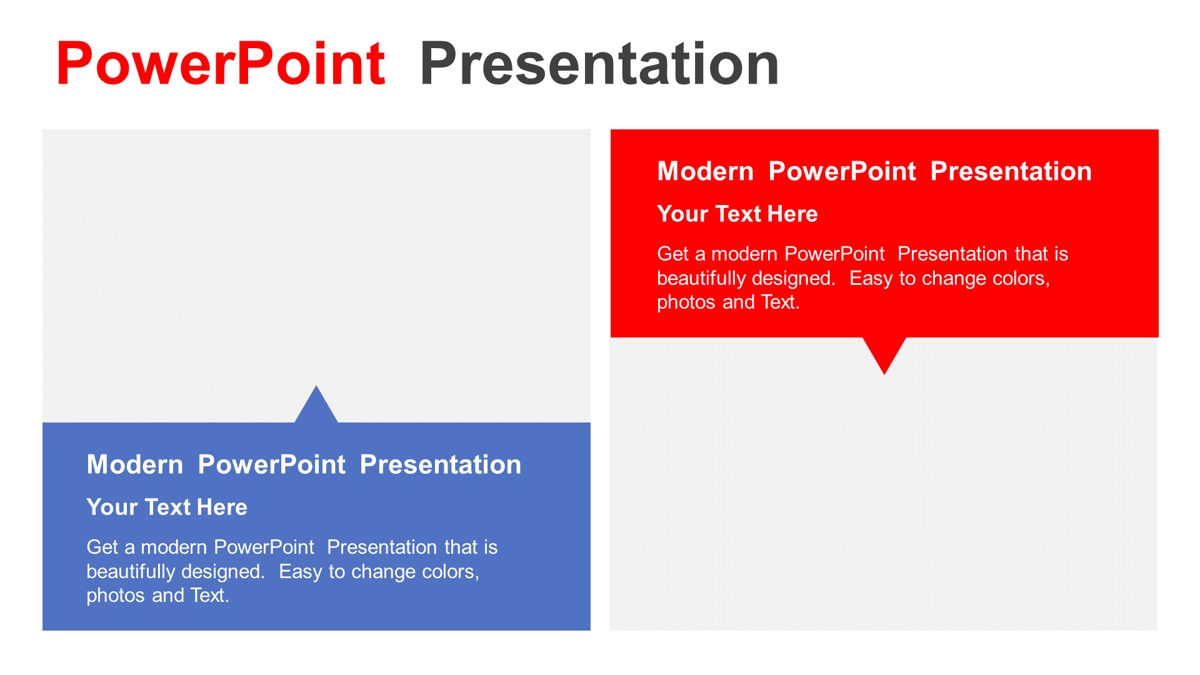 PowerPoint Presentation

Modern PowerPoint Presentation

Your Text Here

Get a modern PowerPoint Presentation that is beautifully designed. Easy to change colors, photos and Text.

Modern PowerPoint Presentation

Your Text Here

Get a modern PowerPoint Presentation that is beautifully designed. Easy to change colors, photos and Text.